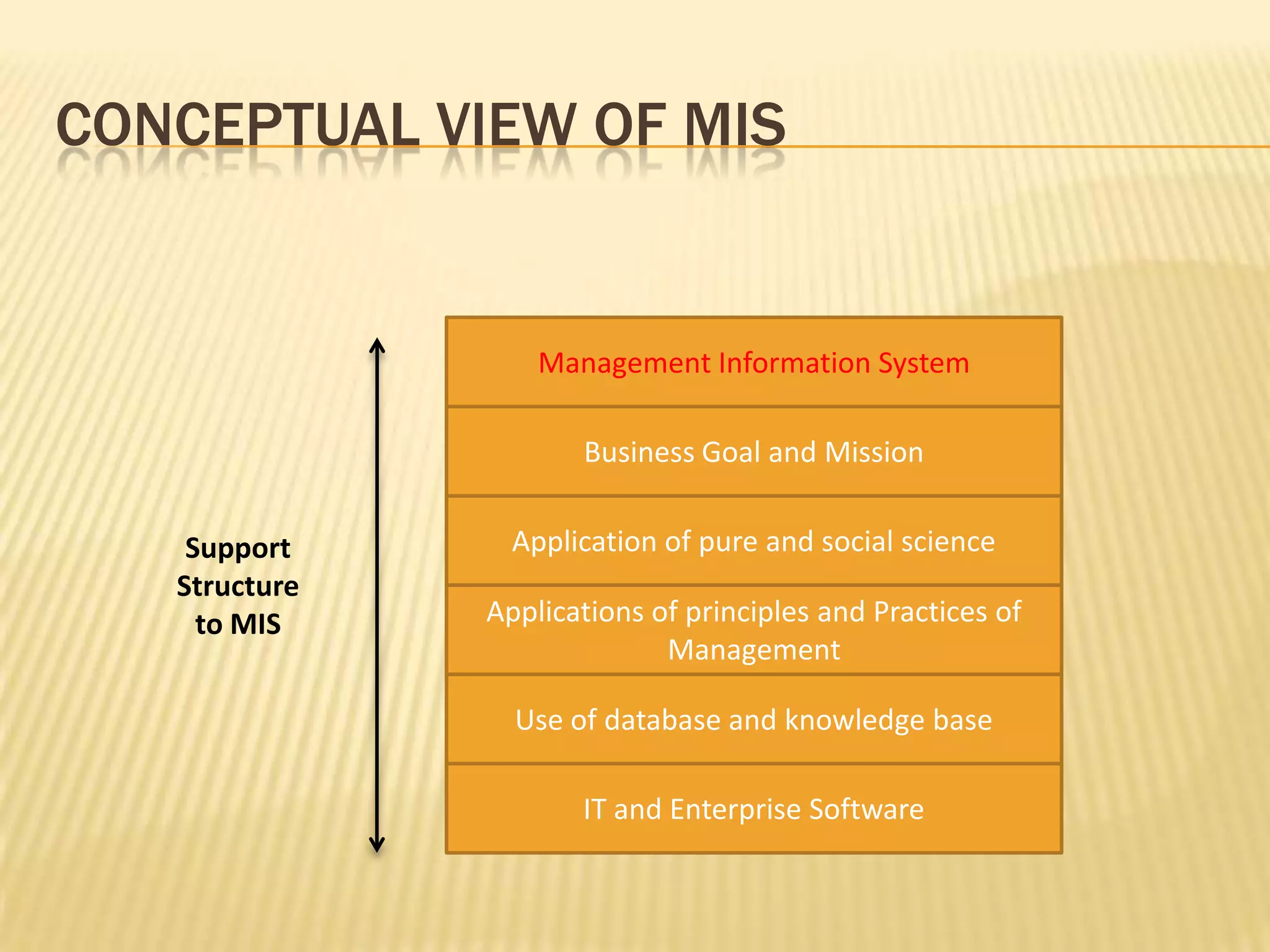 CONCEPTUAL VIEW OF MIS

Support Structure to MIS

Management Information System

Business Goal and Mission

Application of pure and social science

Applications of principles and Practices of Management

Use of database and knowledge base

IT and Enterprise Software